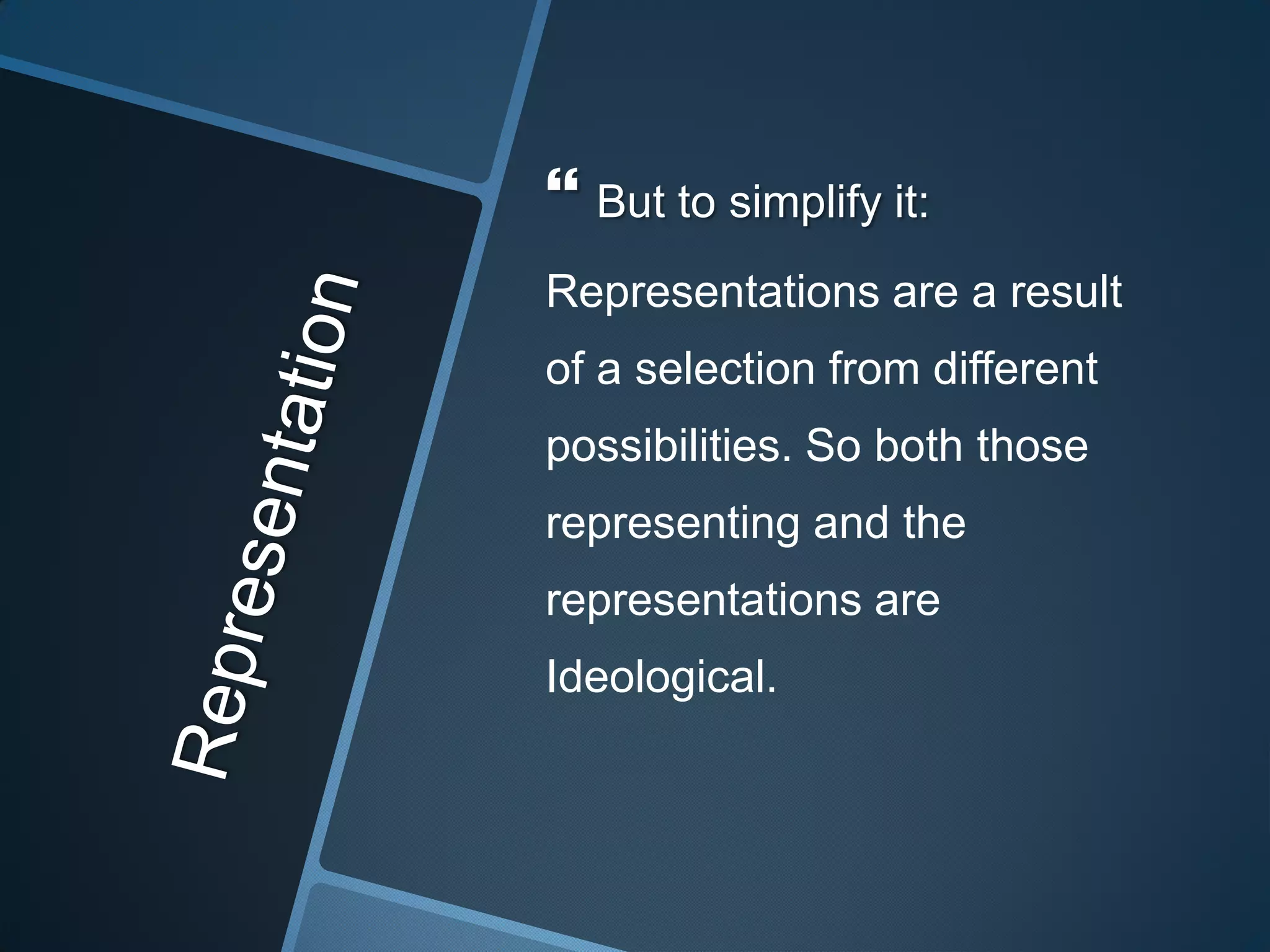 Representation

❝ But to simplify it:

Representations are a result of a selection from different possibilities. So both those representing and the representations are Ideological.